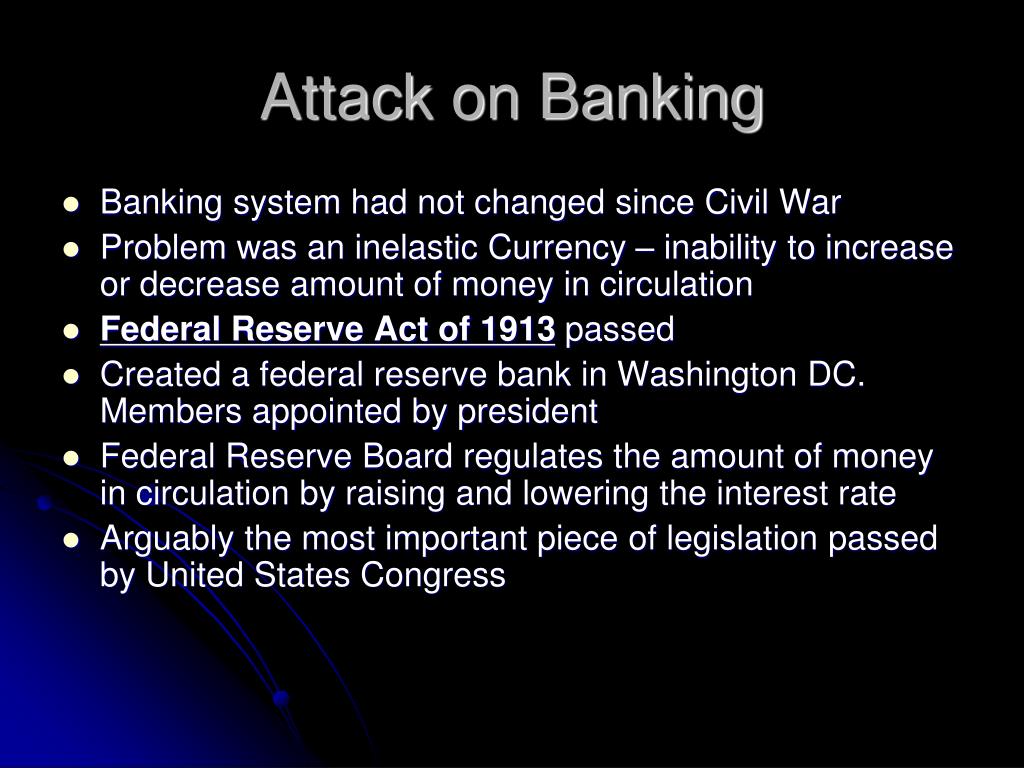 Attack on Banking

- Banking system had not changed since Civil War
- Problem was an inelastic Currency – inability to increase or decrease amount of money in circulation
- Federal Reserve Act of 1913 passed
- Created a federal reserve bank in Washington DC. Members appointed by president
- Federal Reserve Board regulates the amount of money in circulation by raising and lowering the interest rate
- Arguably the most important piece of legislation passed by United States Congress